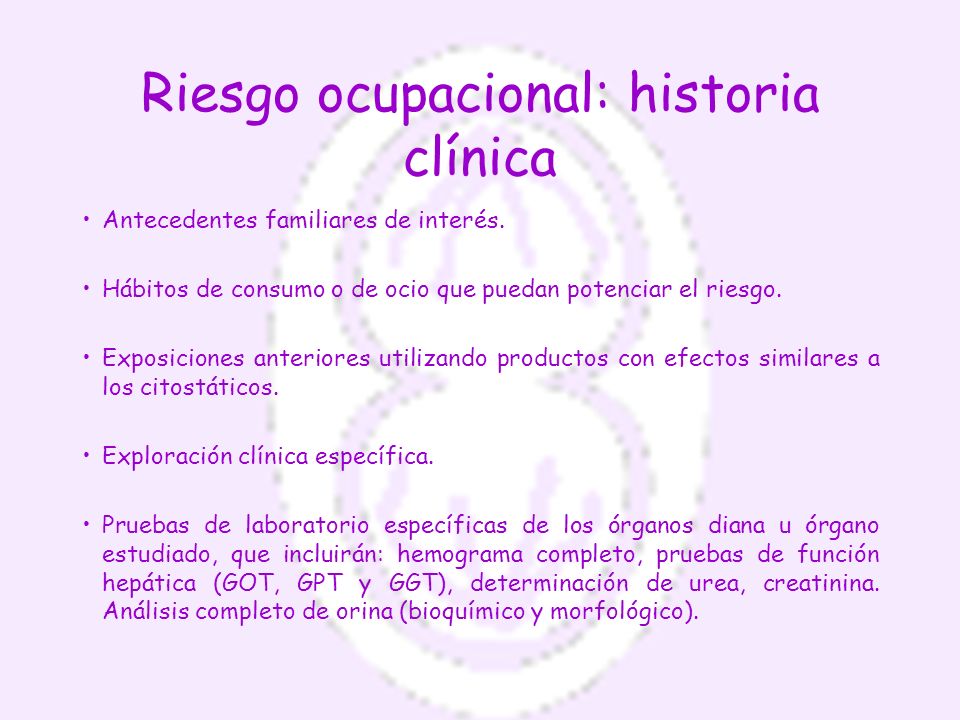 Riesgo ocupacional: historia clínica

• Antecedentes familiares de interés.

• Hábitos de consumo o de ocio que puedan potenciar el riesgo.

• Exposiciones anteriores utilizando productos con efectos similares a los citostáticos.

• Exploración clínica específica.

• Pruebas de laboratorio específicas de los órganos diana u órgano estudiado, que incluirán: hemograma completo, pruebas de función hepática (GOT, GPT y GGT), determinación de urea, creatinina. Análisis completo de orina (bioquímico y morfológico).